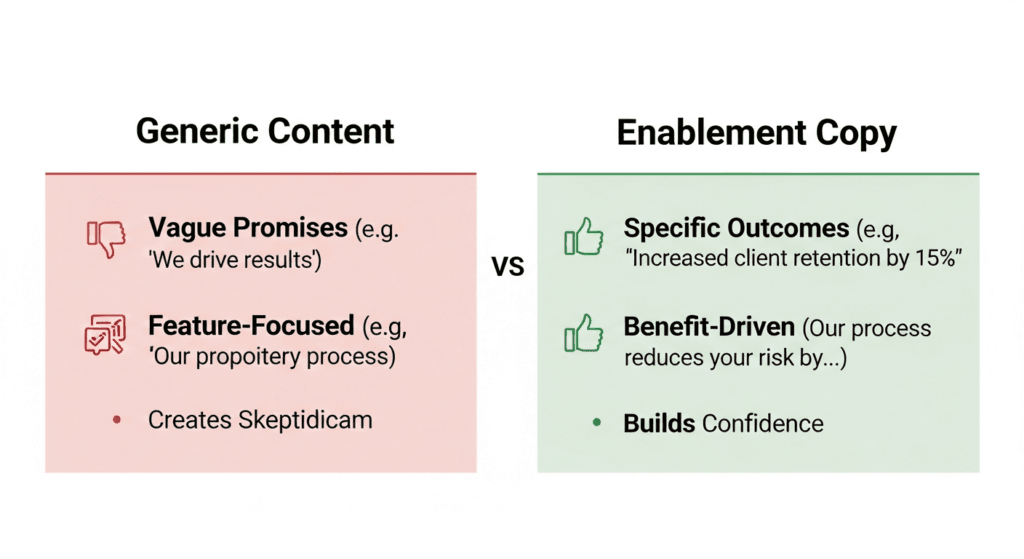 Generic Content

Vague Promises (e.g. 'We drive results')

Feature-Focused (e.g, 'Our propoitery process)

• Creates Skeptidicam

VS

Enablement Copy

Specific Outcomes (e.g, "Increased client retention by 15%"

Benefit-Driven (Our process reduces your risk by...)

• Builds Confidence